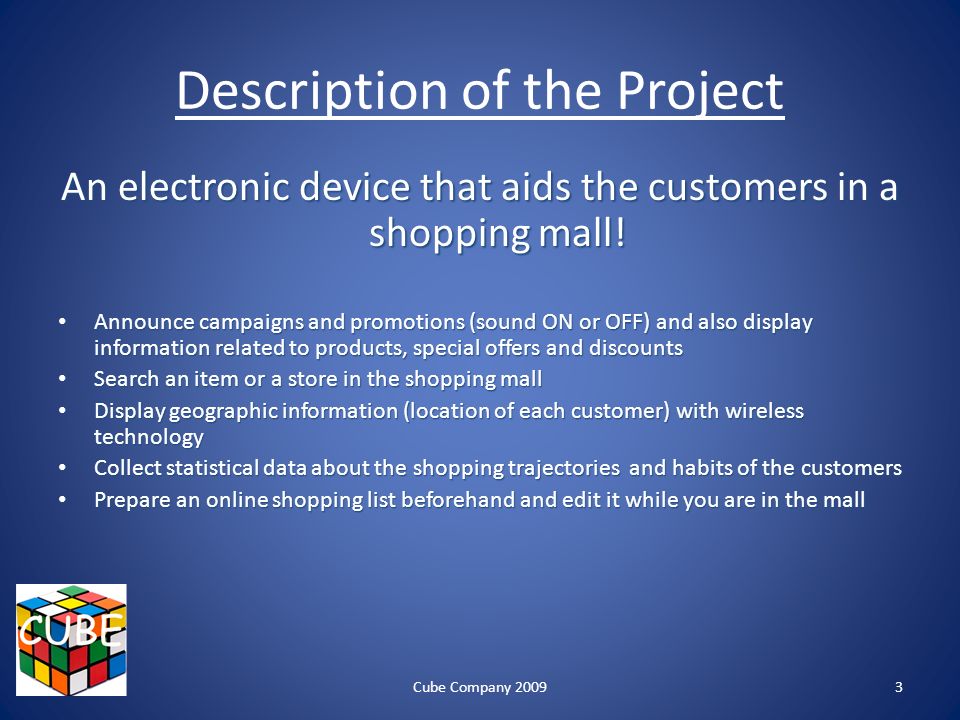 Description of the Project

An electronic device that aids the customers in a shopping mall!

• Announce campaigns and promotions (sound ON or OFF) and also display information related to products, special offers and discounts
• Search an item or a store in the shopping mall
• Display geographic information (location of each customer) with wireless technology
• Collect statistical data about the shopping trajectories and habits of the customers
• Prepare an online shopping list beforehand and edit it while you are in the mall

CUBE

Cube Company 2009

3